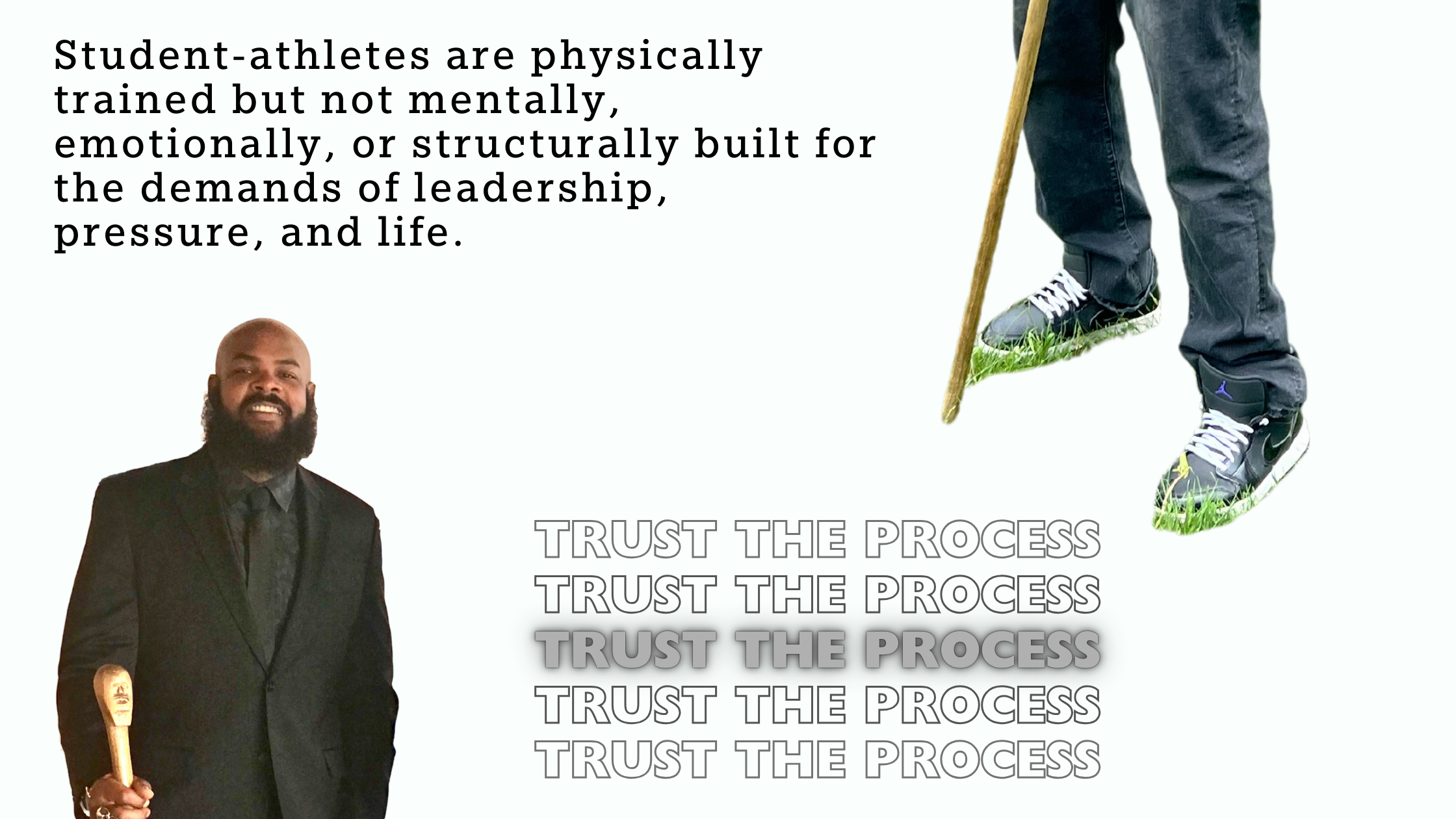 Student-athletes are physically trained but not mentally, emotionally, or structurally built for the demands of leadership, pressure, and life.

TRUST THE PROCESS
TRUST THE PROCESS
TRUST THE PROCESS
TRUST THE PROCESS
TRUST THE PROCESS